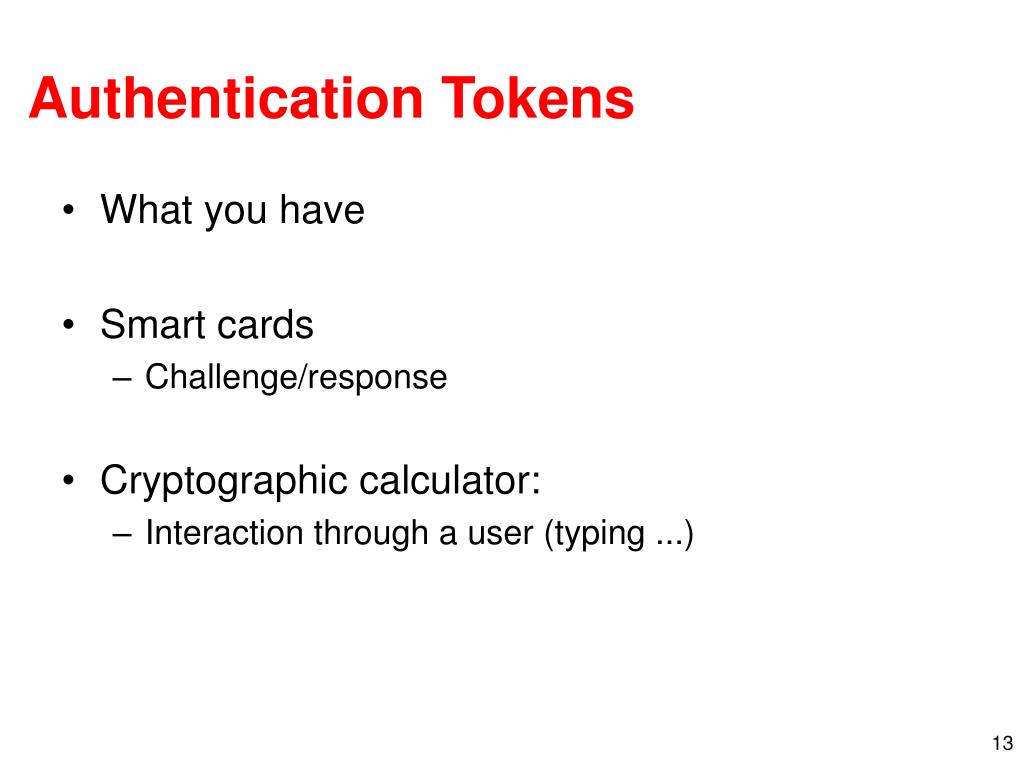 Authentication Tokens

• What you have

• Smart cards
– Challenge/response

• Cryptographic calculator:
– Interaction through a user (typing ...)

13